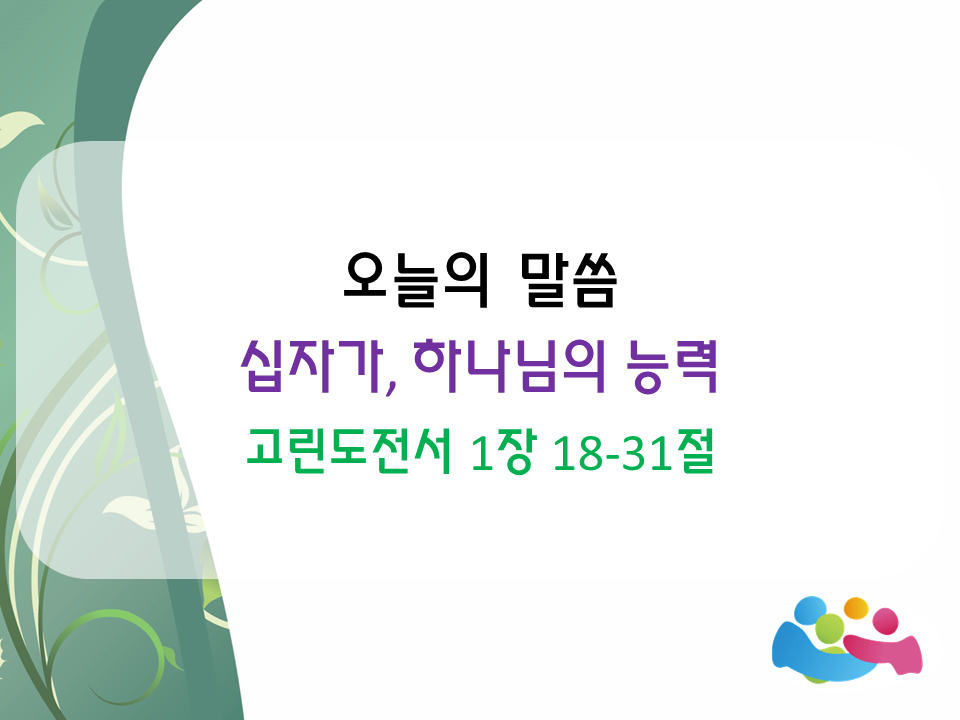 오늘의 말씀

십자가, 하나님의 능력

고린도전서 1장 18-31절